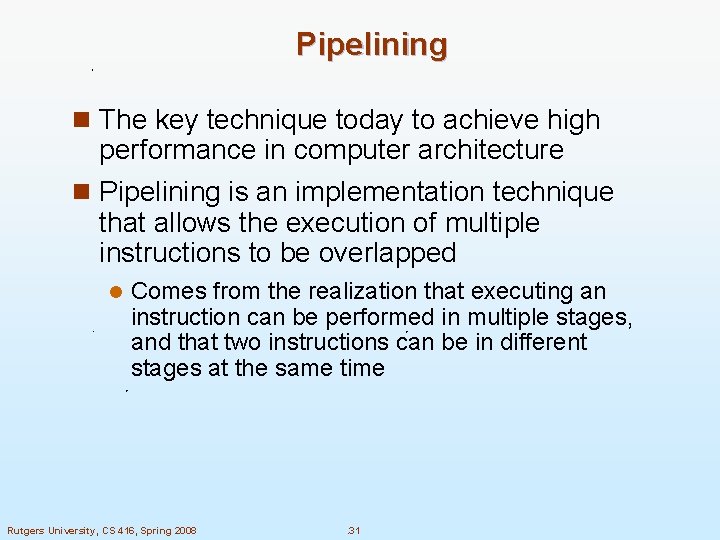 Pipelining

The key technique today to achieve high performance in computer architecture

Pipelining is an implementation technique that allows the execution of multiple instructions to be overlapped

Comes from the realization that executing an instruction can be performed in multiple stages, and that two instructions can be in different stages at the same time

Rutgers University, CS 416, Spring 2008

31